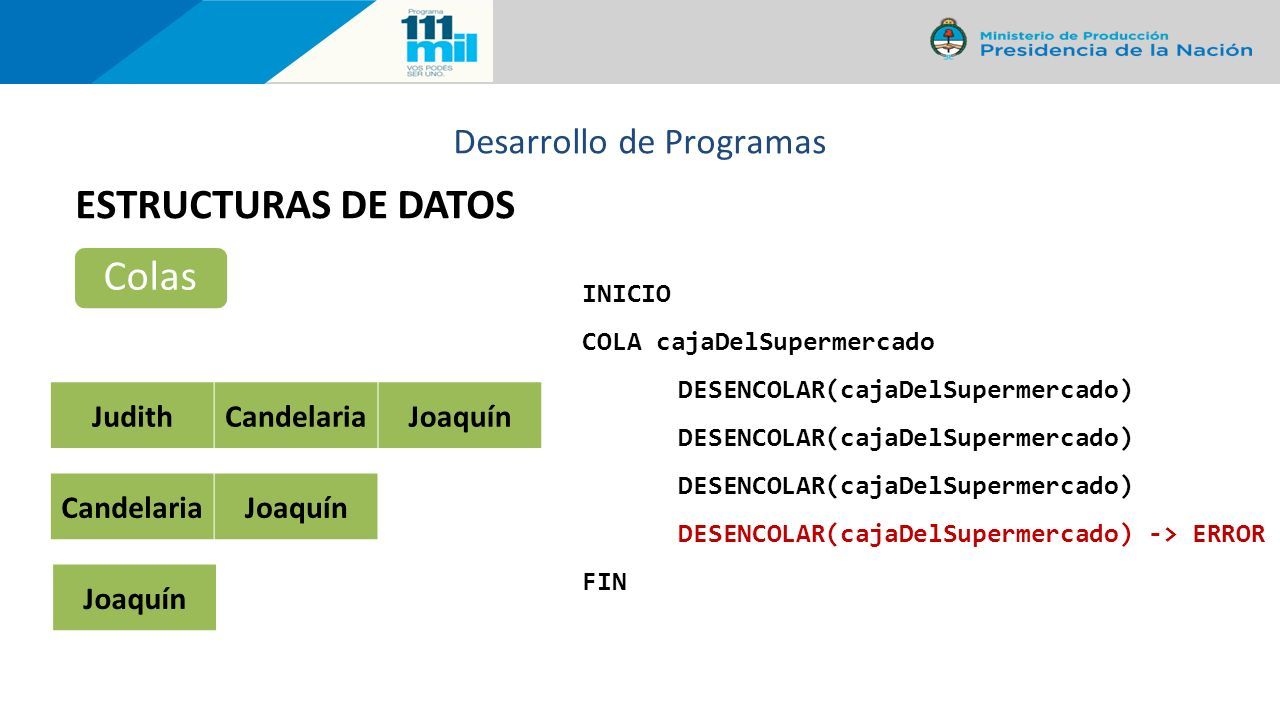 Programa 111 mil VOS PODÉS SER UNO.

Ministerio de Producción
Presidencia de la Nación

Desarrollo de Programas

ESTRUCTURAS DE DATOS

Colas

| Judith | Candelaria | Joaquín |
|---|---|---|

| Candelaria | Joaquín |
|---|---|

| Joaquín |
|---|

INICIO
COLA cajaDelSupermercado
DESENCOLAR(cajaDelSupermercado)
DESENCOLAR(cajaDelSupermercado)
DESENCOLAR(cajaDelSupermercado)
DESENCOLAR(cajaDelSupermercado) -> ERROR
FIN